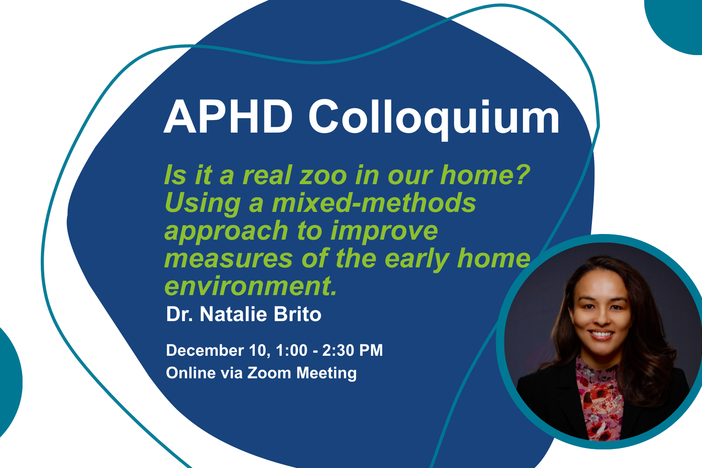 APHD Colloquium

Is it a real zoo in our home? Using a mixed-methods approach to improve measures of the early home environment.

Dr. Natalie Brito

December 10, 1:00 - 2:30 PM
Online via Zoom Meeting